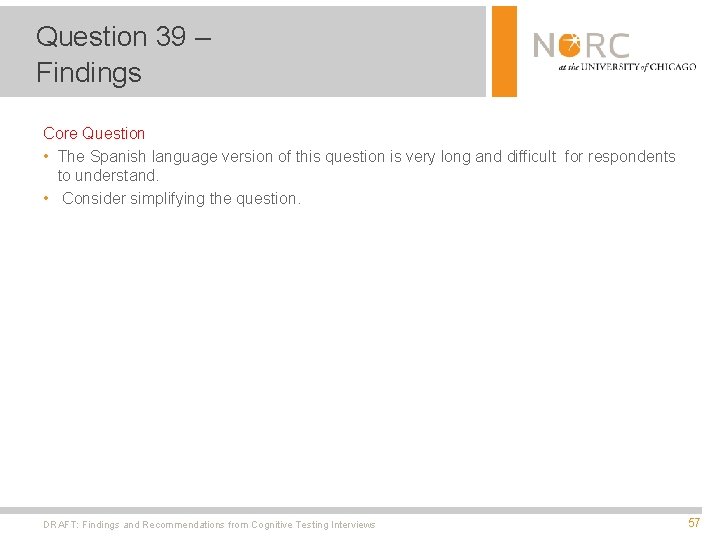 Question 39 –
Findings

NORC
at the UNIVERSITY of CHICAGO

Core Question

• The Spanish language version of this question is very long and difficult for respondents to understand.
• Consider simplifying the question.

DRAFT: Findings and Recommendations from Cognitive Testing Interviews

57